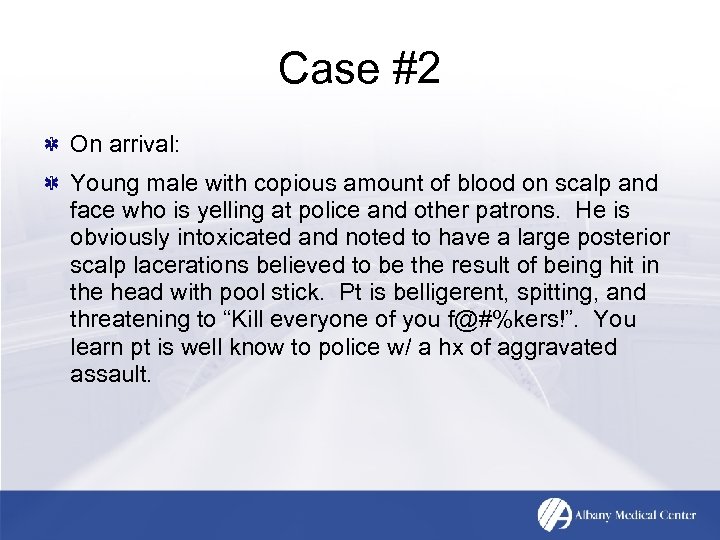 Case #2

On arrival:

Young male with copious amount of blood on scalp and face who is yelling at police and other patrons. He is obviously intoxicated and noted to have a large posterior scalp lacerations believed to be the result of being hit in the head with pool stick. Pt is belligerent, spitting, and threatening to “Kill everyone of you f@#%kers!”. You learn pt is well know to police w/ a hx of aggravated assault.

Albany Medical Center